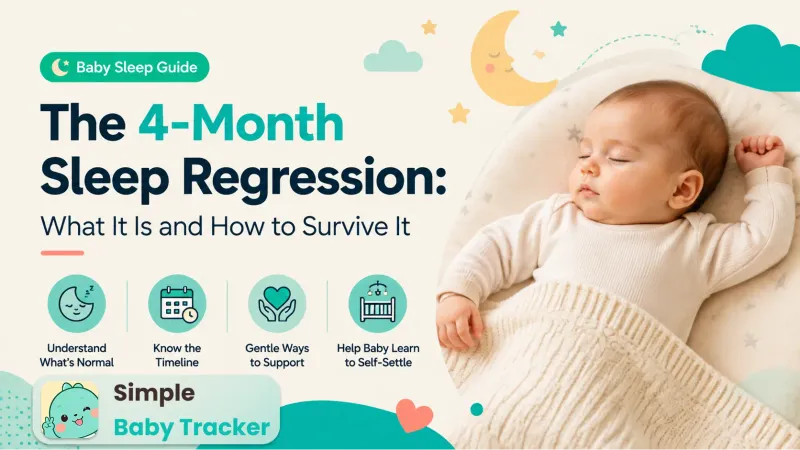 Baby Sleep Guide

The 4-Month Sleep Regression:

What It Is and How to Survive It

Understand What's Normal

Know the Timeline

Gentle Ways to Support

Help Baby Learn to Self-Settle

Simple

Baby Tracker